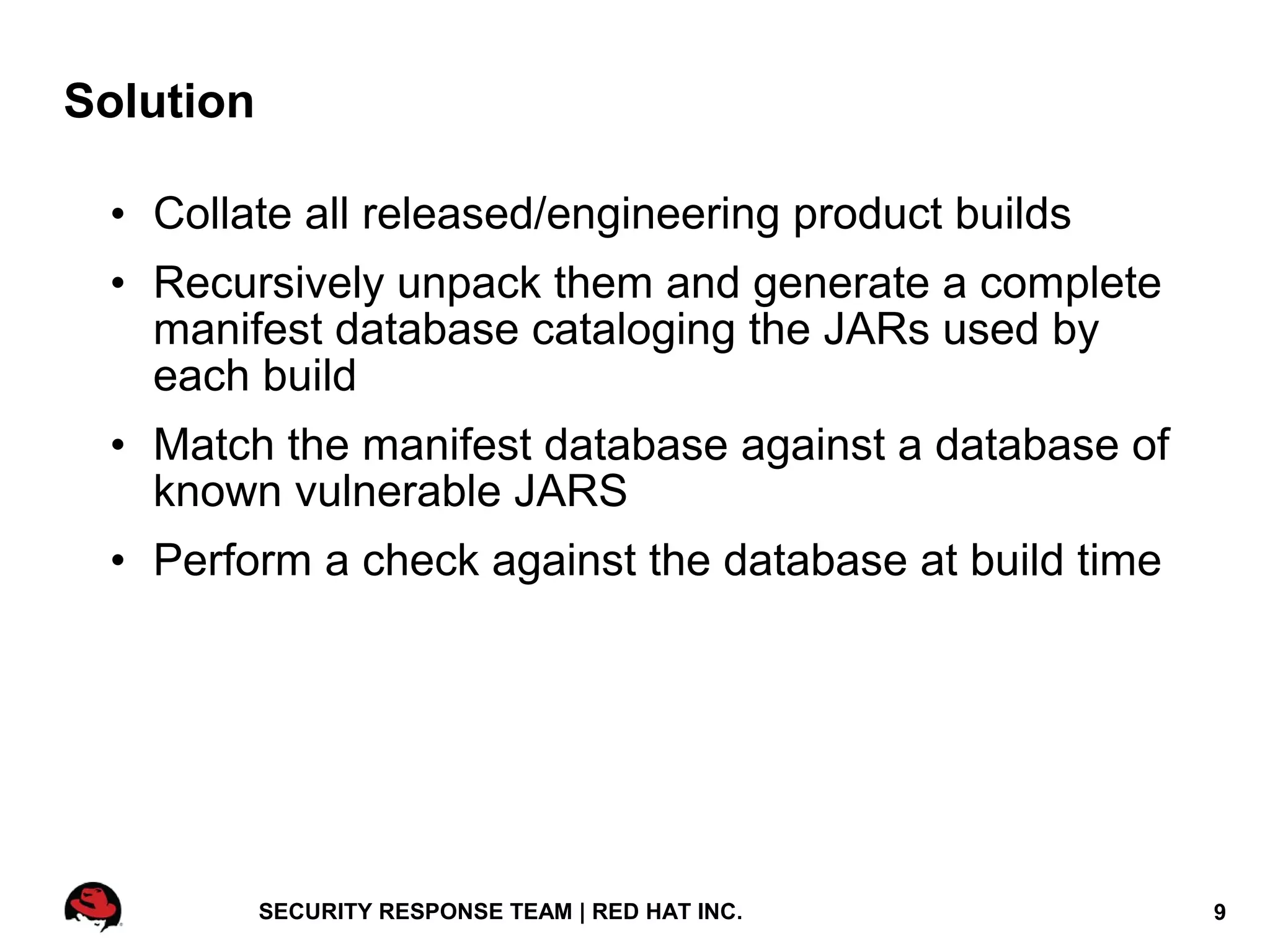 Solution

• Collate all released/engineering product builds

• Recursively unpack them and generate a complete manifest database cataloging the JARs used by each build

• Match the manifest database against a database of known vulnerable JARS

• Perform a check against the database at build time

SECURITY RESPONSE TEAM | RED HAT INC.

9